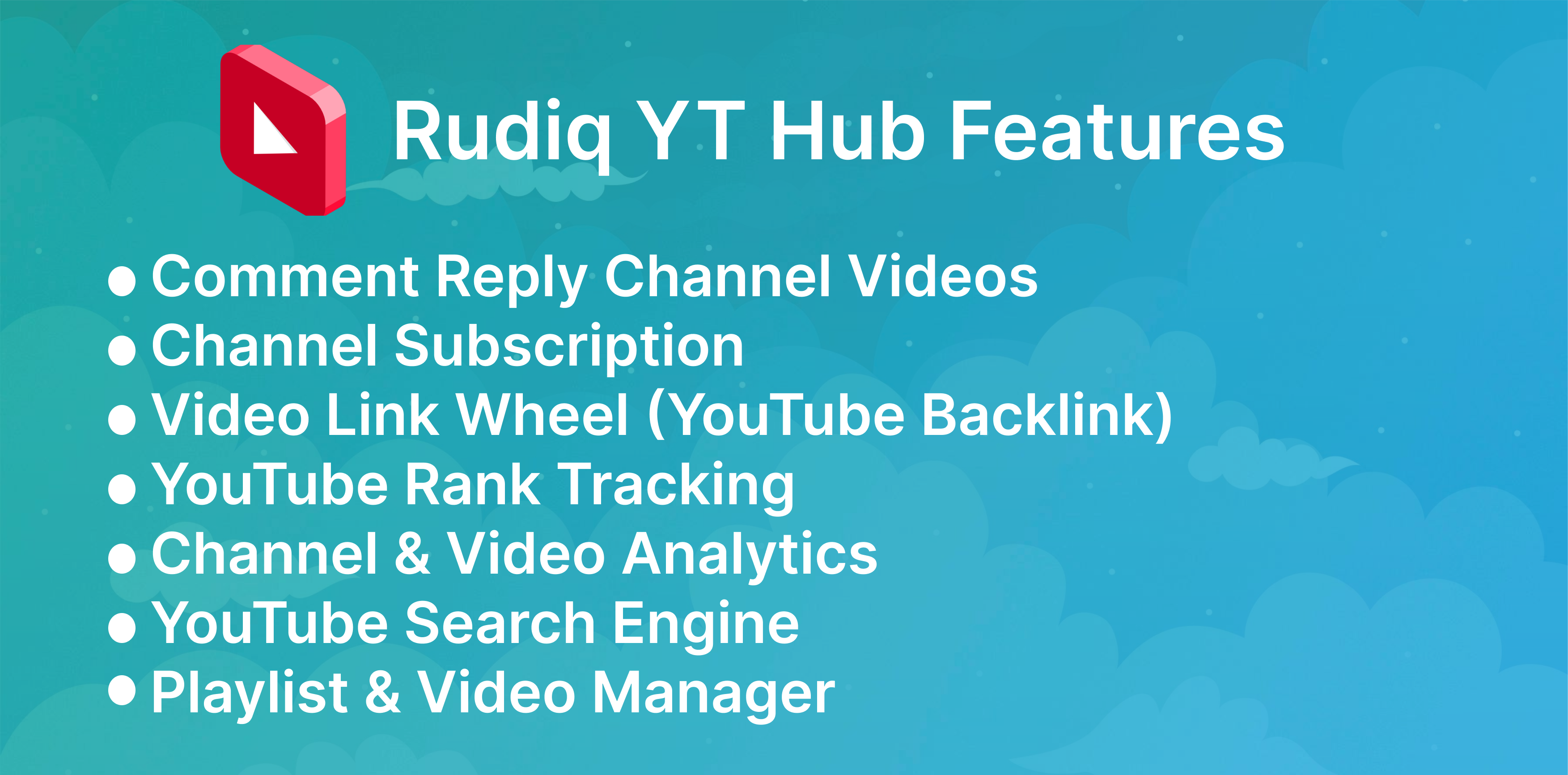 Rudiq YT Hub Features

● Comment Reply Channel Videos
● Channel Subscription
● Video Link Wheel (YouTube Backlink)
● YouTube Rank Tracking
● Channel & Video Analytics
● YouTube Search Engine
● Playlist & Video Manager